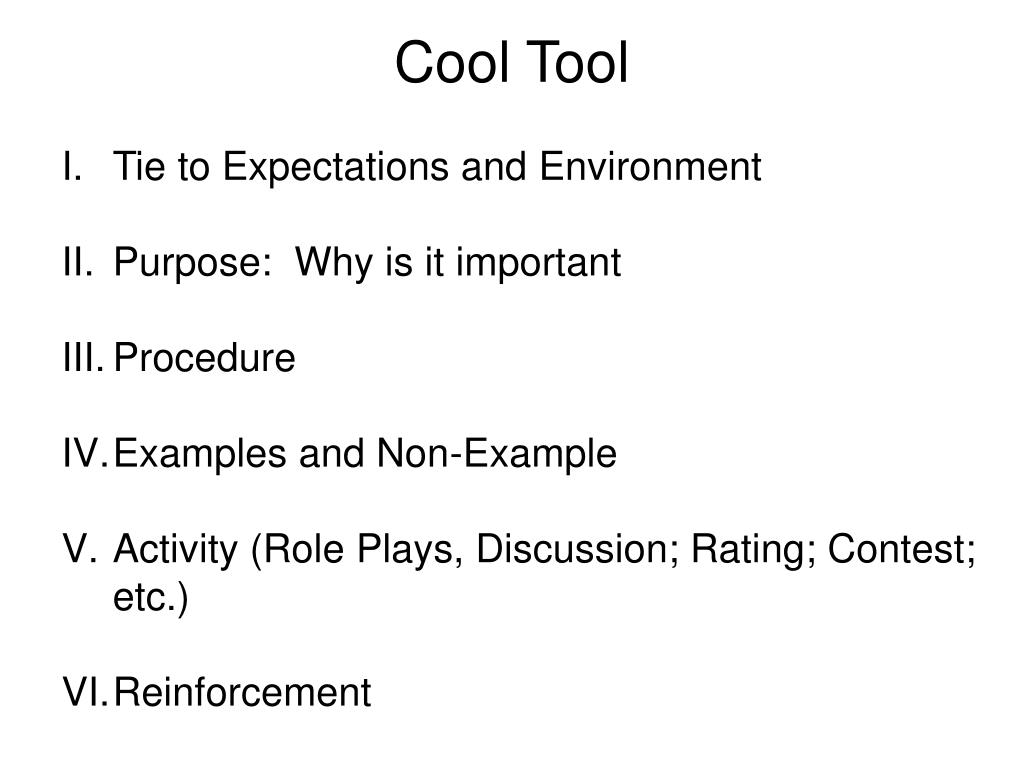 Cool Tool

I. Tie to Expectations and Environment

II. Purpose: Why is it important

III. Procedure

IV. Examples and Non-Example

V. Activity (Role Plays, Discussion; Rating; Contest; etc.)

VI. Reinforcement